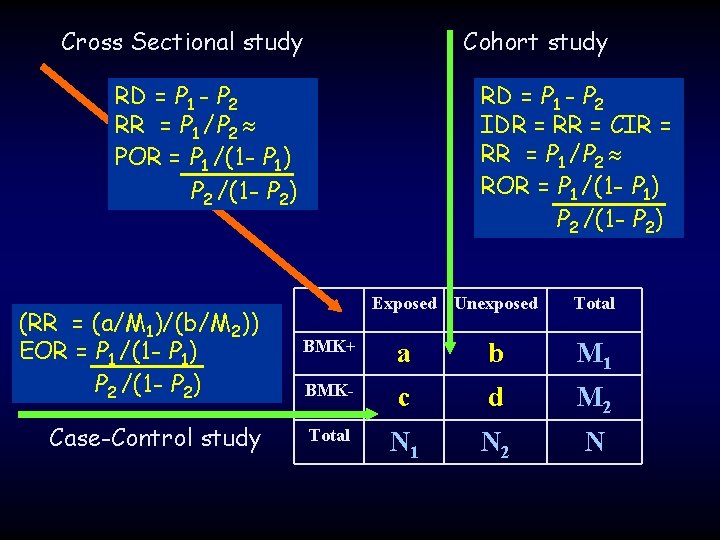 Cross Sectional study

$RD = P_1 - P_2$
$RR = P_1/P_2 \approx$
$POR = \frac{P_1/(1-P_1)}{P_2/(1-P_2)}$

Cohort study

$RD = P_1 - P_2$
$IDR = RR = CIR =$
$RR = P_1/P_2 \approx$
$ROR = \frac{P_1/(1-P_1)}{P_2/(1-P_2)}$

$(RR = (a/M_1)/(b/M_2))$
$EOR = \frac{P_1/(1-P_1)}{P_2/(1-P_2)}$

Case-Control study

| | Exposed | Unexposed | Total |
|---|---|---|---|
| BMK+ | a | b | $M_1$ |
| BMK- | c | d | $M_2$ |
| Total | $N_1$ | $N_2$ | N |